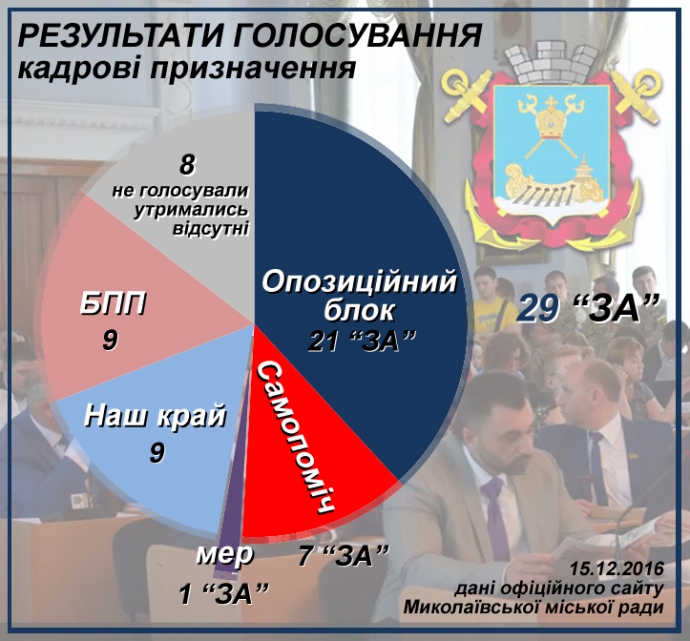 РЕЗУЛЬТАТИ ГОЛОСУВАННЯ
кадрові призначення

8
не голосували
утримались
відсутні

БПП
9

Наш край
9

Опозиційний блок
21 “ЗА”

Самопоміч
7 “ЗА”

мер
1 “ЗА”

29 “ЗА”

15.12.2016
дані офіційного сайту
Миколаївської міської ради